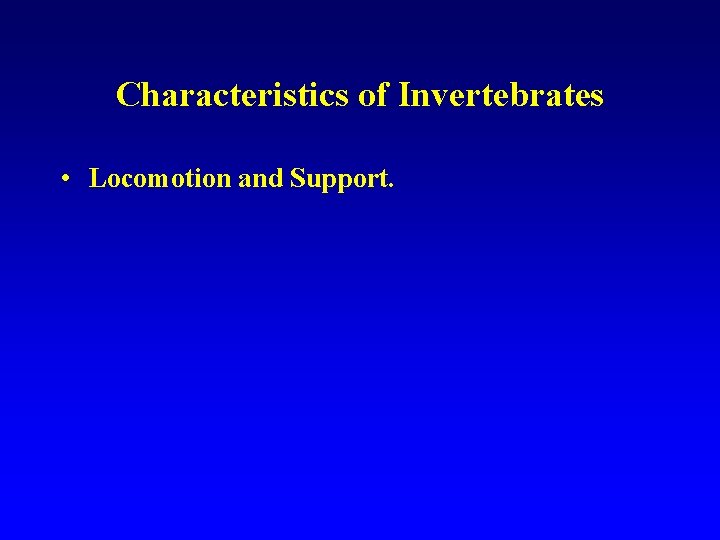 Characteristics of Invertebrates

• Locomotion and Support.